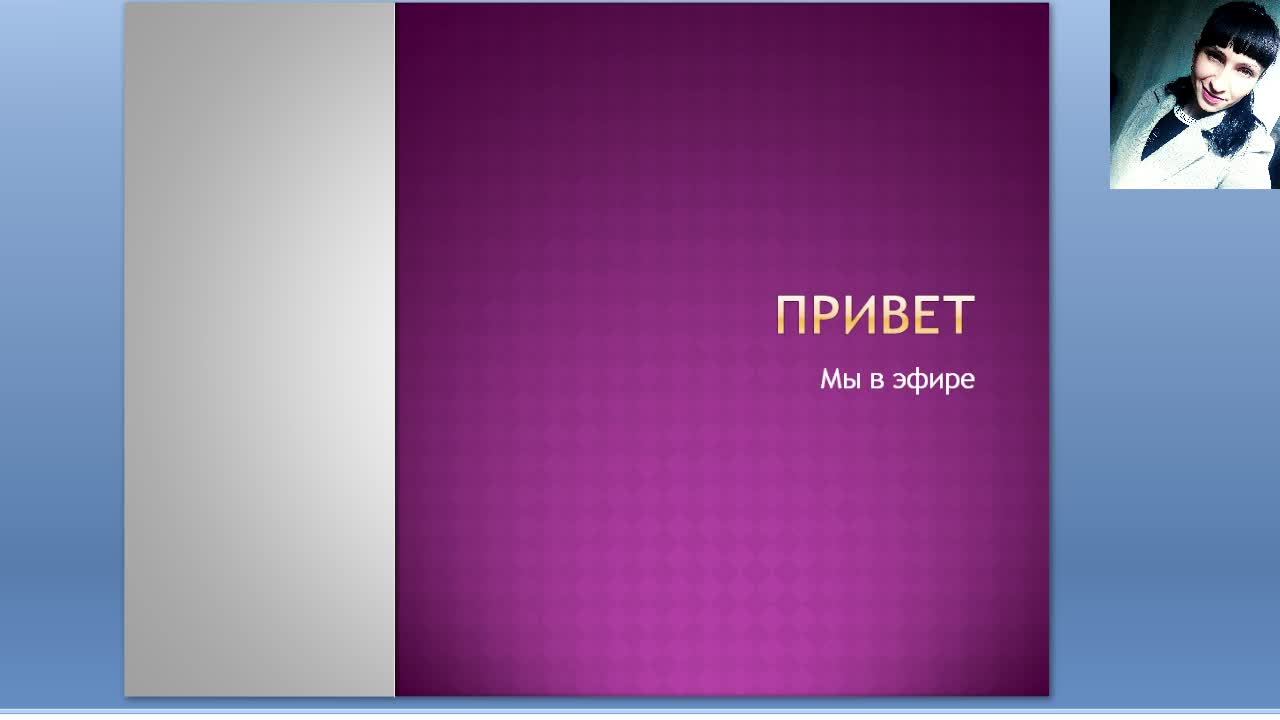 ПРИВЕТ

Мы в эфире